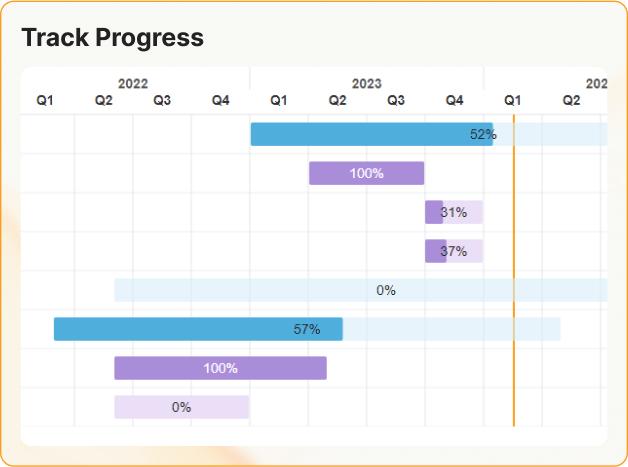 Track Progress

2022
2023
202

Q1 Q2 Q3 Q4 Q1 Q2 Q3 Q4 Q1 Q2

52%
100%
31%
37%
0%
57%
100%
0%